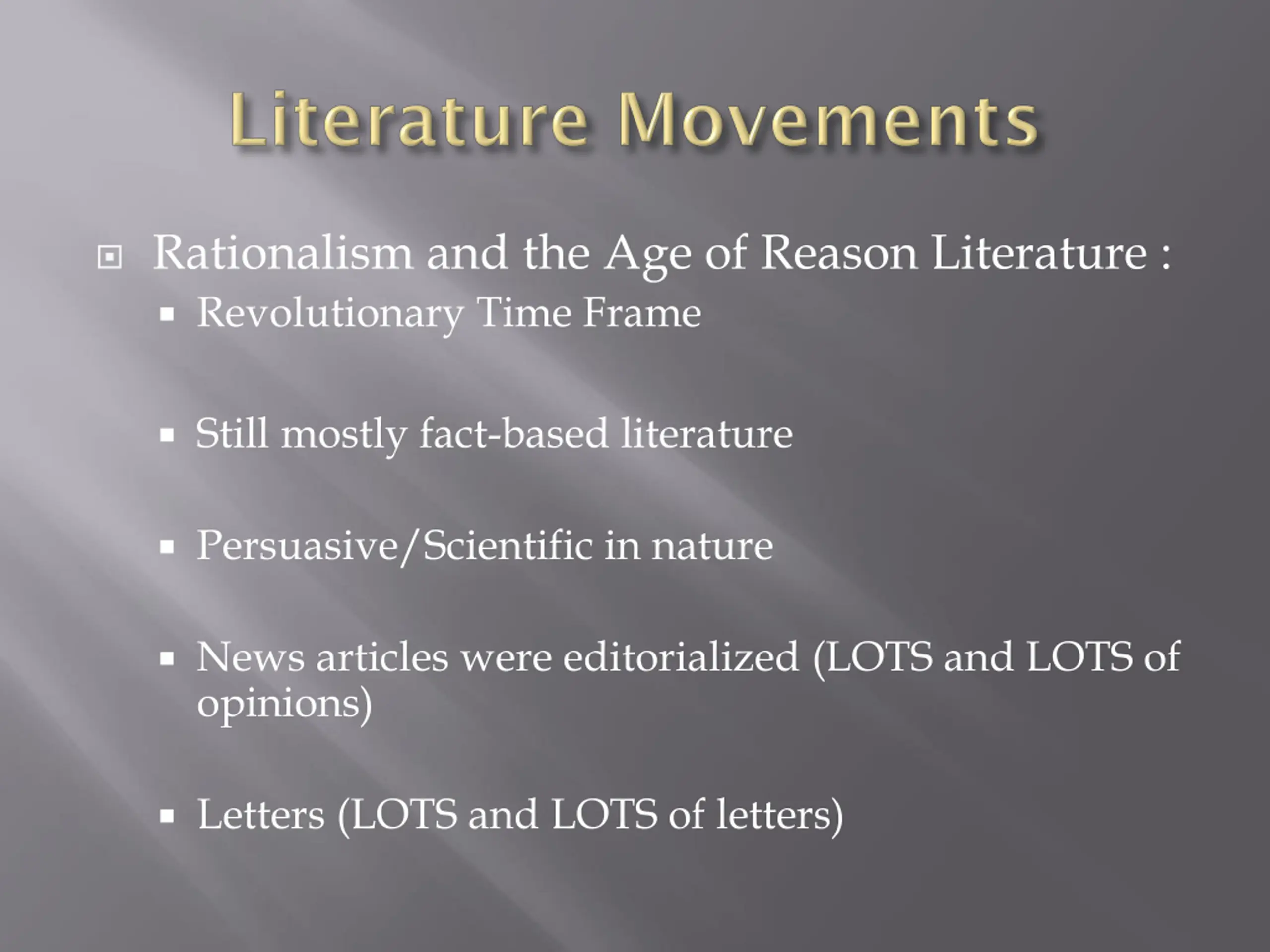 Literature Movements

Rationalism and the Age of Reason Literature :

Revolutionary Time Frame

Still mostly fact-based literature

Persuasive/Scientific in nature

News articles were editorialized (LOTS and LOTS of opinions)

Letters (LOTS and LOTS of letters)